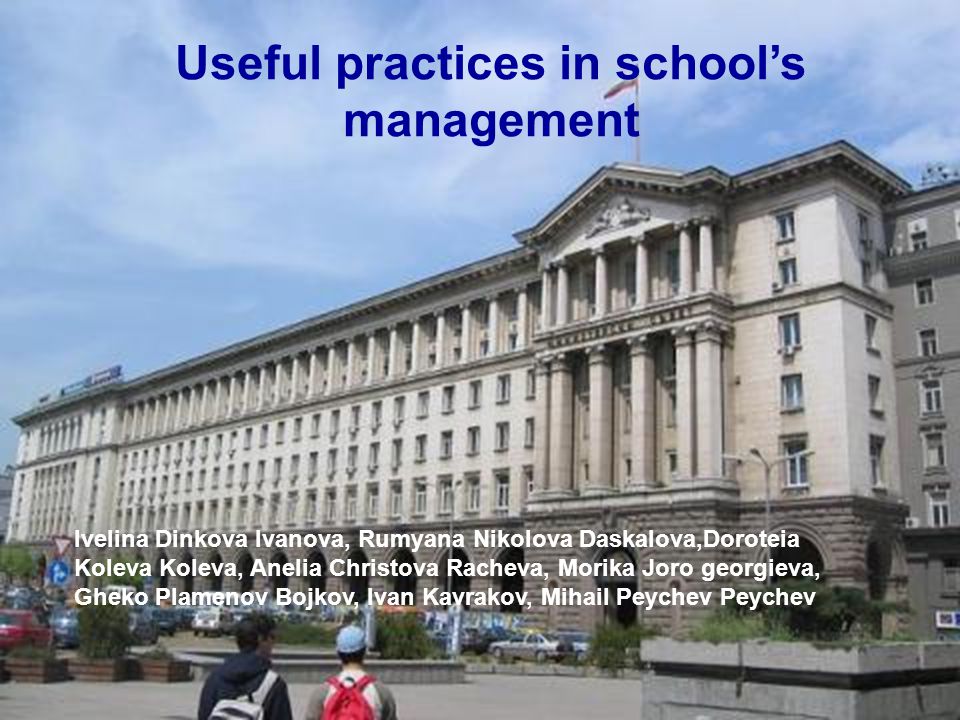 Useful practices in school's management

Ivelina Dinkova Ivanova, Rumyana Nikolova Daskalova,Doroteia Koleva Koleva, Anelia Christova Racheva, Morika Joro georgieva, Gheko Plamenov Bojkov, Ivan Kavrakov, Mihail Peychev Peychev